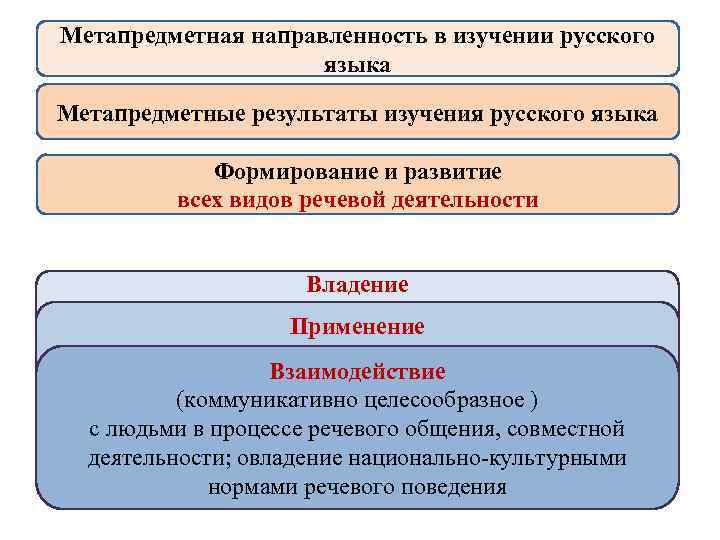 Метапредметная направленность в изучении русского языка

Метапредметные результаты изучения русского языка

Формирование и развитие
всех видов речевой деятельности

Владение

Применение

Взаимодействие
(коммуникативно целесообразное )
с людьми в процессе речевого общения, совместной деятельности; овладение национально-культурными нормами речевого поведения